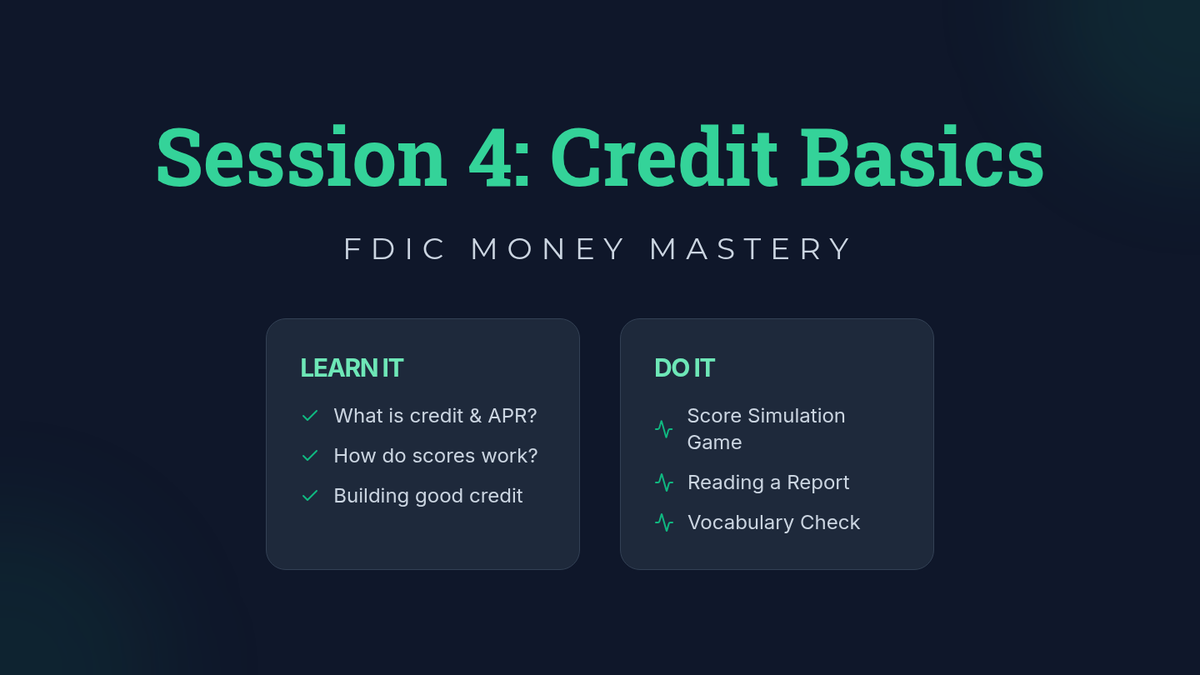 Session 4: Credit Basics

FDIC MONEY MASTERY

LEARN IT

What is credit & APR?

How do scores work?

Building good credit

DO IT

Score Simulation Game

Reading a Report

Vocabulary Check